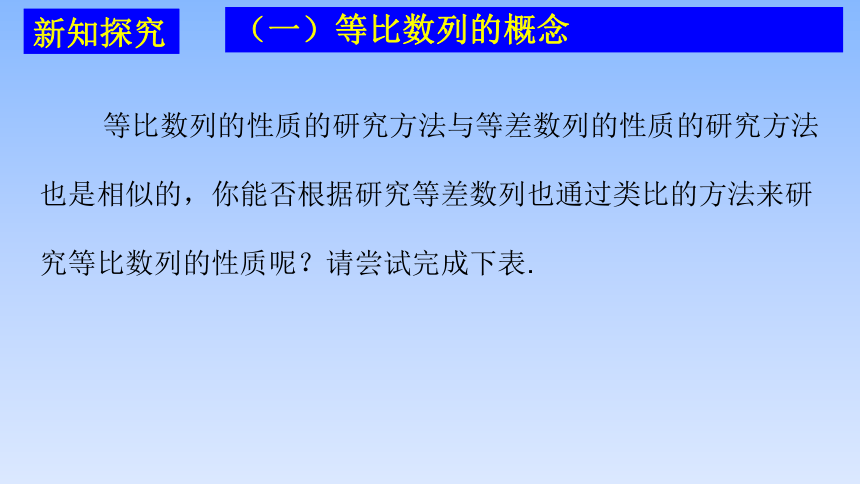 新知探究

（一）等比数列的概念

等比数列的性质的研究方法与等差数列的性质的研究方法也是相似的，你能否根据研究等差数列也通过类比的方法来研究等比数列的性质呢？请尝试完成下表.